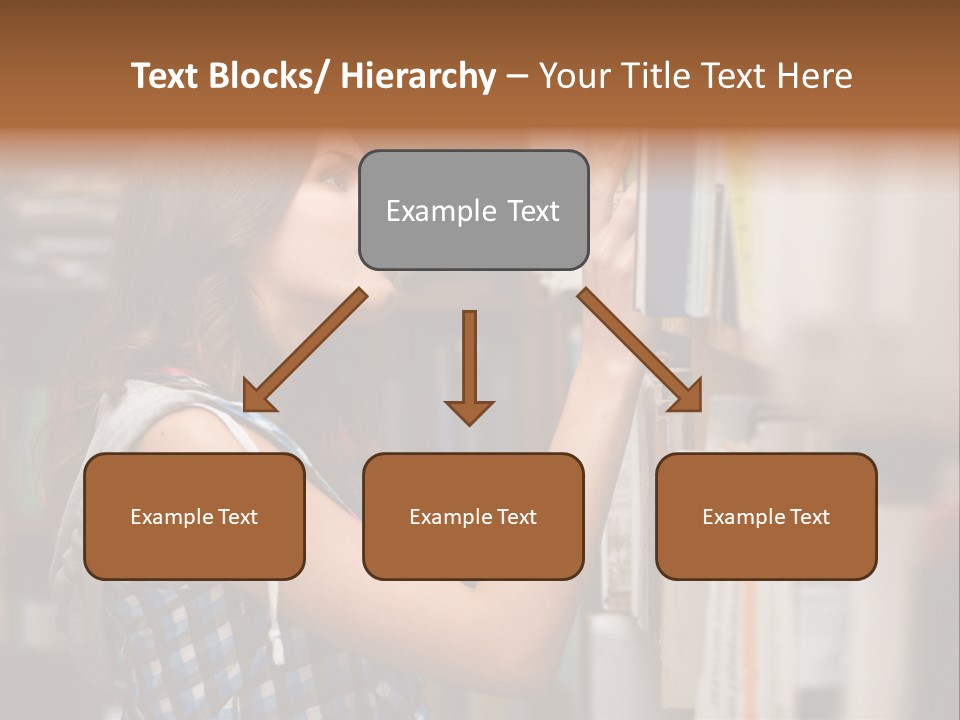 Text Blocks/ Hierarchy – Your Title Text Here

Example Text

Example Text

Example Text

Example Text